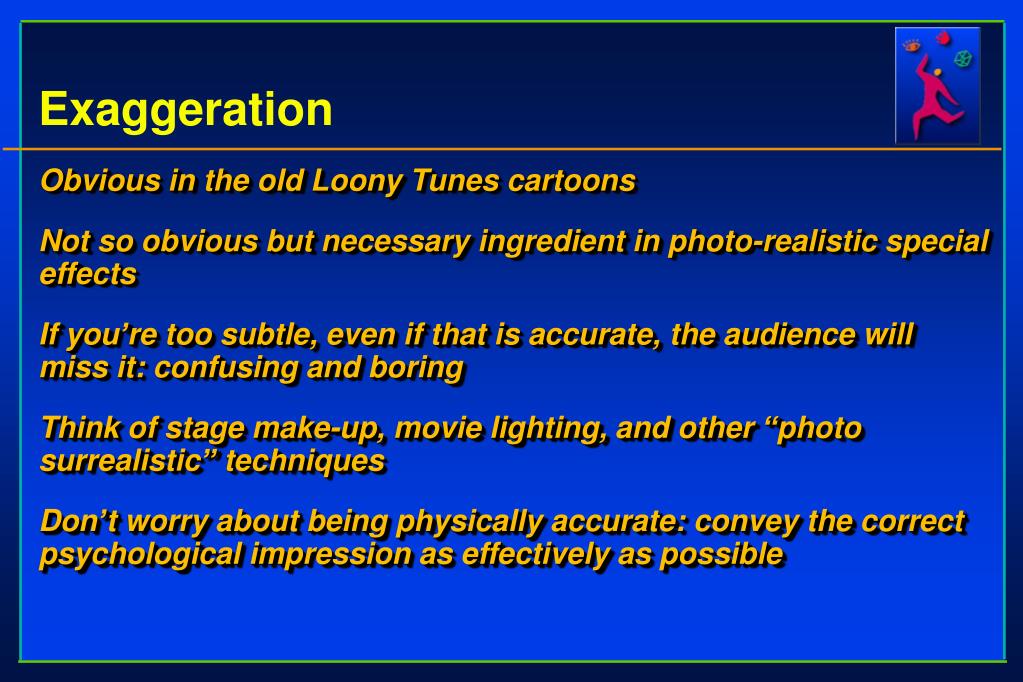 Exaggeration

Obvious in the old Loony Tunes cartoons

Not so obvious but necessary ingredient in photo-realistic special effects

If you’re too subtle, even if that is accurate, the audience will miss it: confusing and boring

Think of stage make-up, movie lighting, and other “photo surrealistic” techniques

Don’t worry about being physically accurate: convey the correct psychological impression as effectively as possible